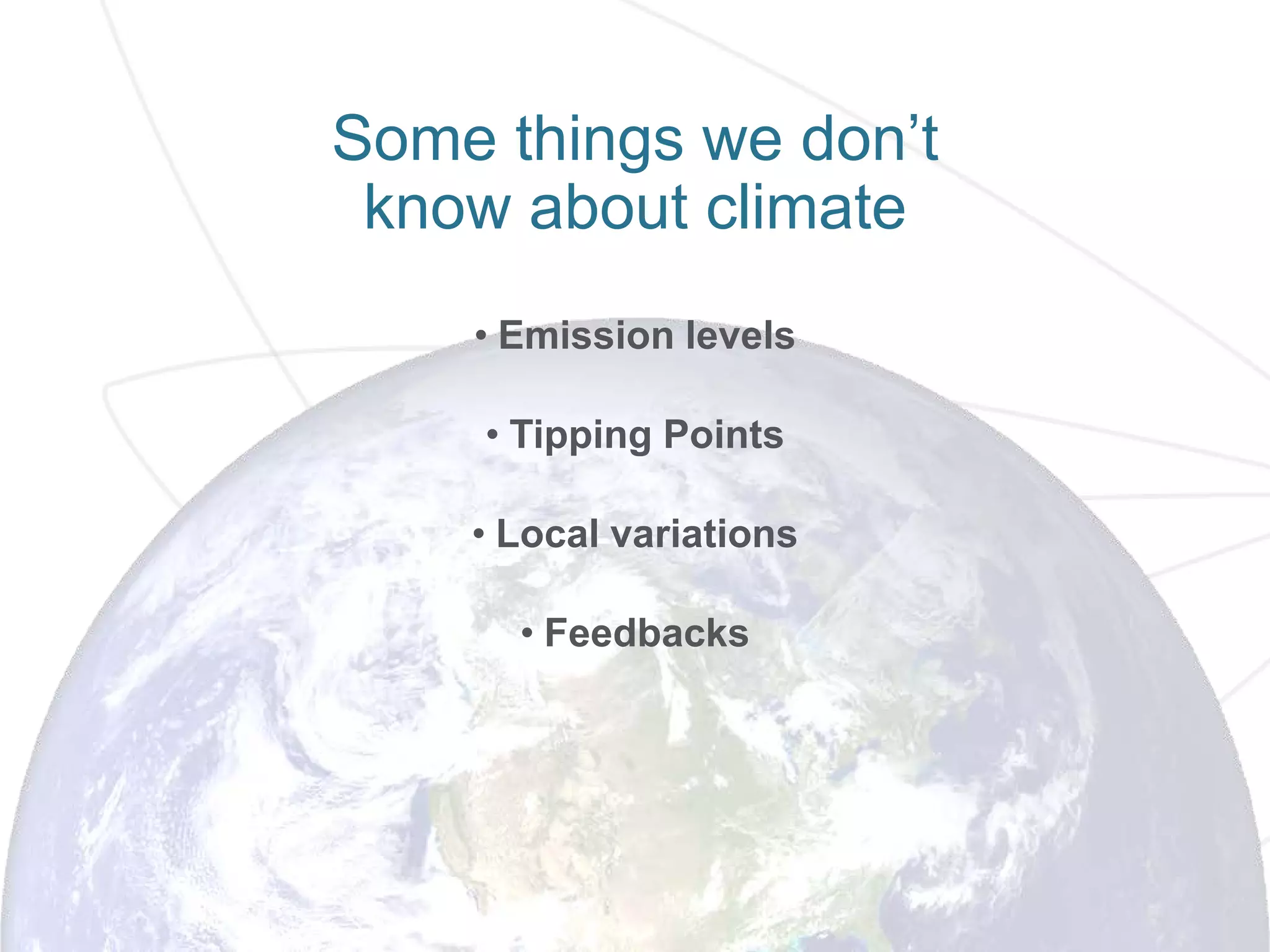 Some things we don’t know about climate

• Emission levels

• Tipping Points

• Local variations

• Feedbacks